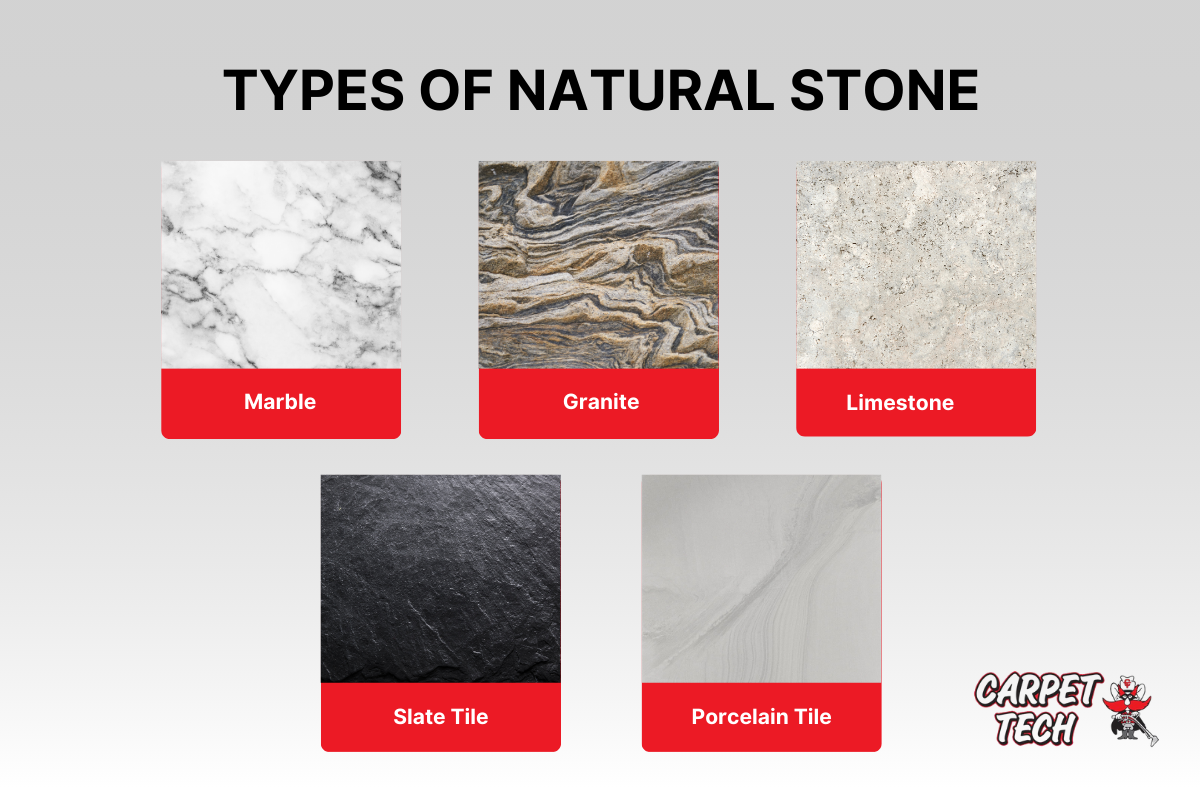 TYPES OF NATURAL STONE

Marble

Granite

Limestone

Slate Tile

Porcelain Tile

CARPET TECH